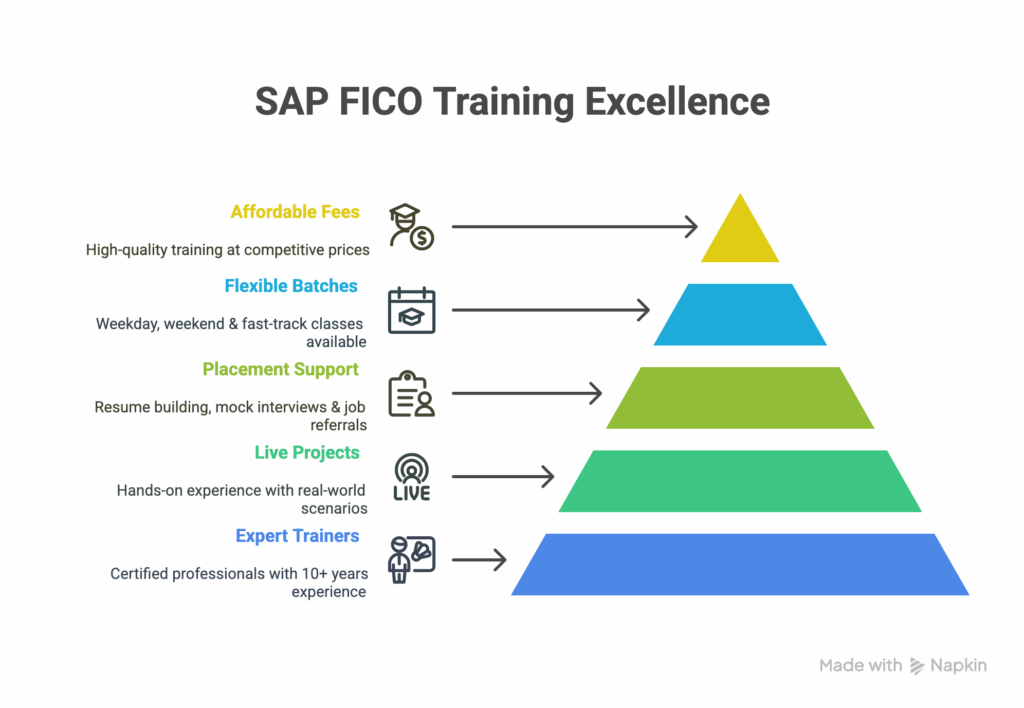 SAP FICO Training Excellence

Affordable Fees

High-quality training at competitive prices

Flexible Batches

Weekday, weekend & fast-track classes available

Placement Support

Resume building, mock interviews & job referrals

Live Projects

LIVE

Hands-on experience with real-world scenarios

Expert Trainers

Certified professionals with 10+ years experience

Made with Napkin